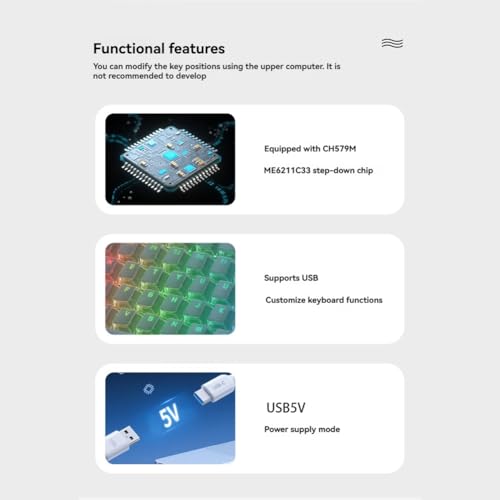 Functional features

You can modify the key positions using the upper computer. It is not recommended to develop

Equipped with CH579M

ME6211C33 step-down chip

Supports USB

Customize keyboard functions

5V

USB5V

Power supply mode